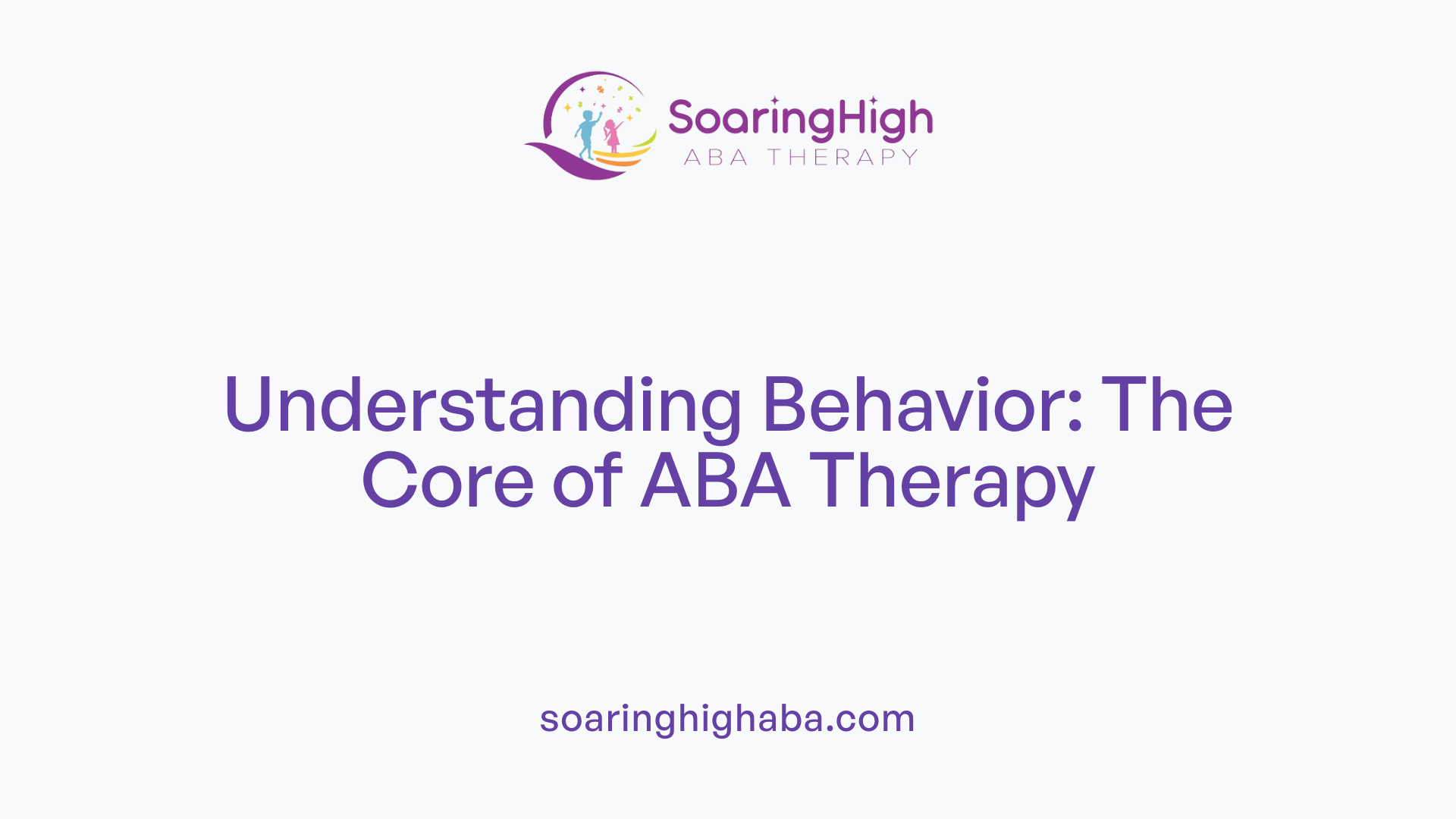 SoaringHigh
ABA THERAPY

Understanding Behavior: The Core of ABA Therapy

soaringhighaba.com